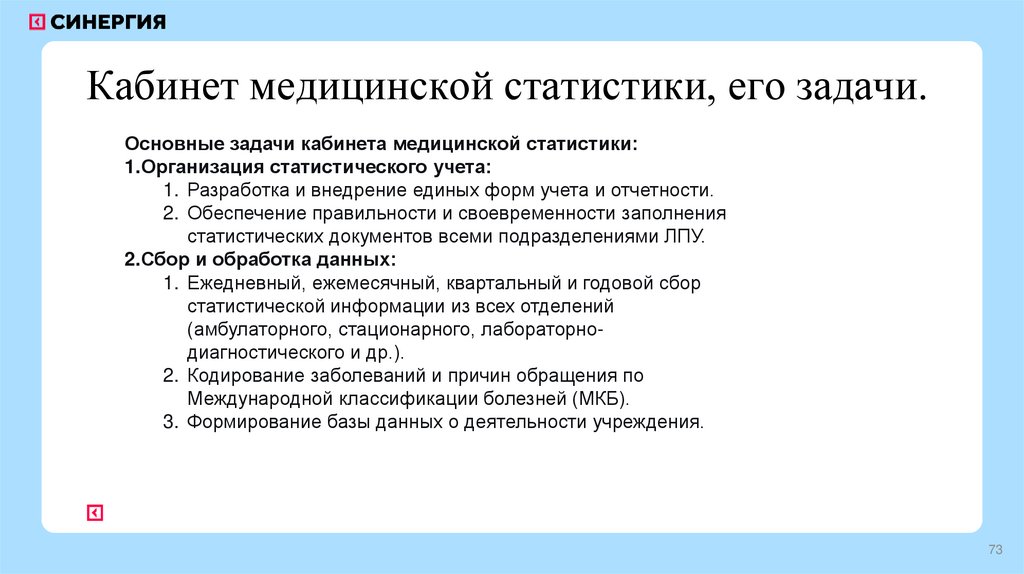 СИНЕРГИЯ

Кабинет медицинской статистики, его задачи.

Основные задачи кабинета медицинской статистики:
1.Организация статистического учета:
1. Разработка и внедрение единых форм учета и отчетности.
2. Обеспечение правильности и своевременности заполнения статистических документов всеми подразделениями ЛПУ.
2.Сбор и обработка данных:
1. Ежедневный, ежемесячный, квартальный и годовой сбор статистической информации из всех отделений (амбулаторного, стационарного, лабораторно-диагностического и др.).
2. Кодирование заболеваний и причин обращения по Международной классификации болезней (МКБ).
3. Формирование базы данных о деятельности учреждения.

73